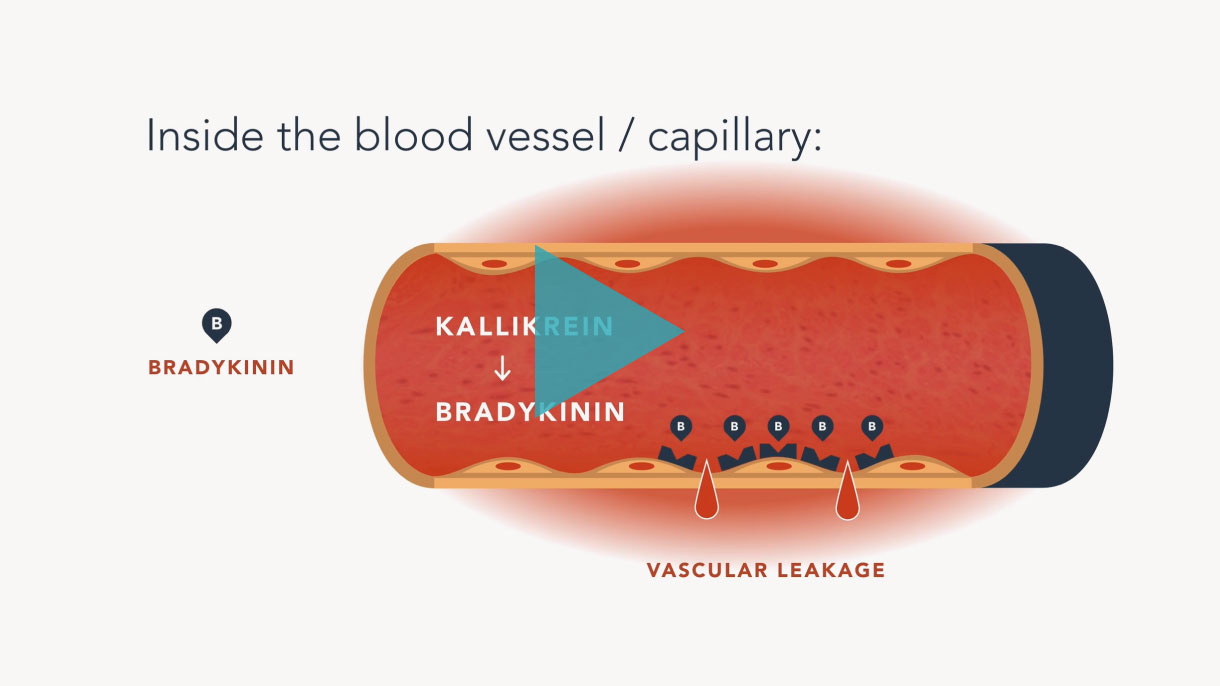 Inside the blood vessel / capillary:

B

BRADYKININ

KALLIKREIN

↓

BRADYKININ

B B B B B

VASCULAR LEAKAGE